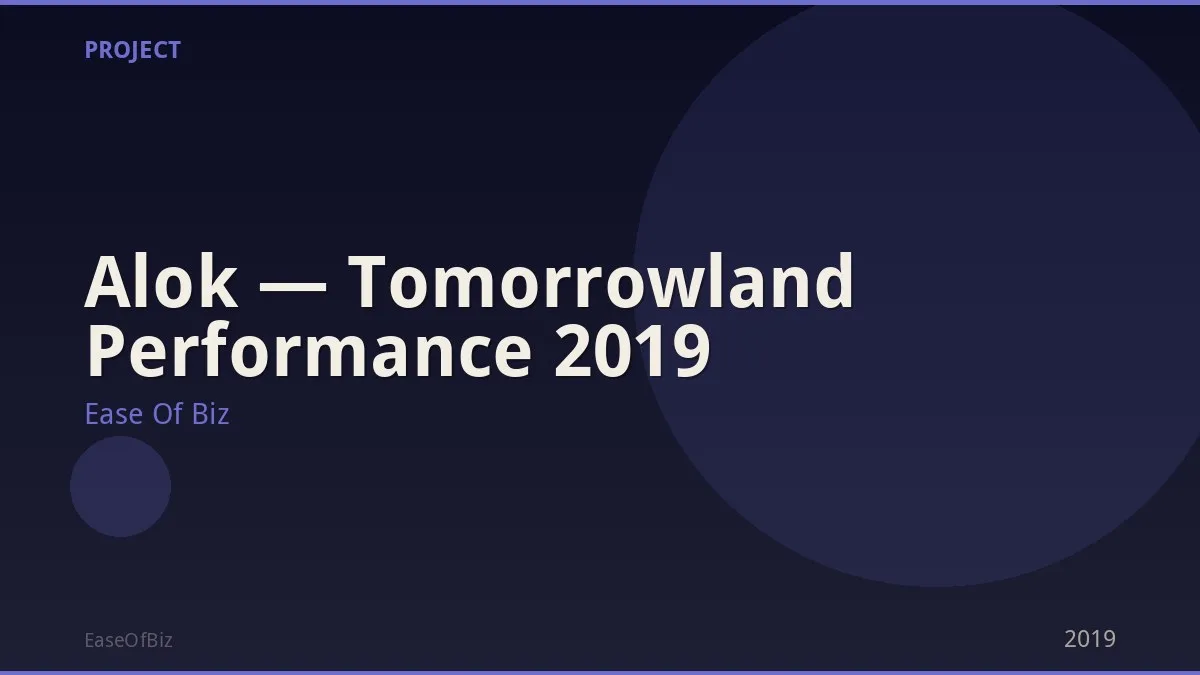 PROJECT

Alok — Tomorrowland Performance 2019

Ease Of Biz

EaseOfBiz

2019